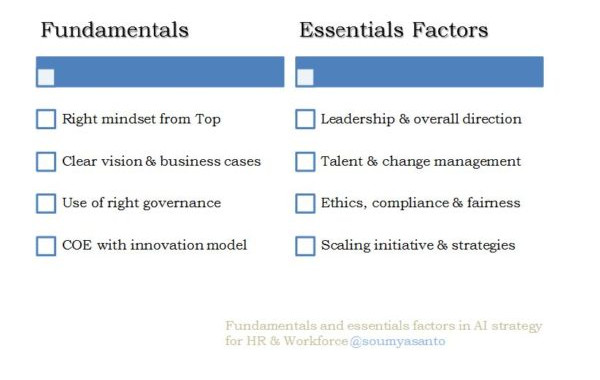 Fundamentals

Right mindset from Top

Clear vision & business cases

Use of right governance

COE with innovation model

Essentials Factors

Leadership & overall direction

Talent & change management

Ethics, compliance & fairness

Scaling initiative & strategies

Fundamentals and essentials factors in AI strategy for HR & Workforce @soumyasanto